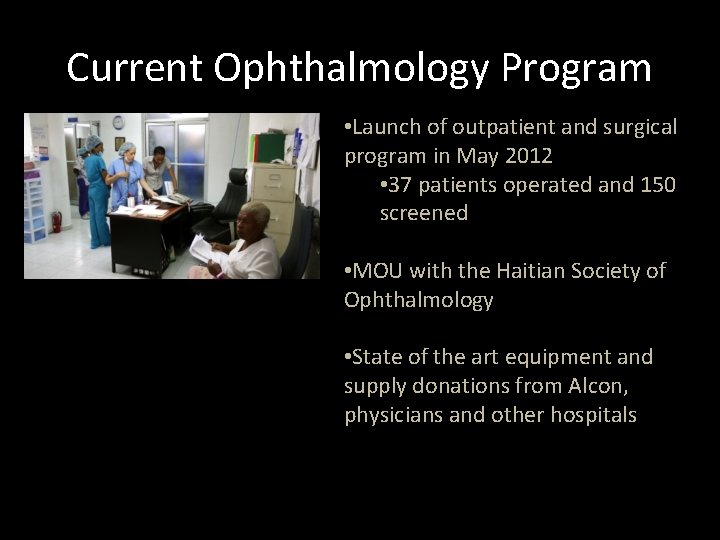 Current Ophthalmology Program

•Launch of outpatient and surgical program in May 2012

•37 patients operated and 150 screened

•MOU with the Haitian Society of Ophthalmology

•State of the art equipment and supply donations from Alcon, physicians and other hospitals